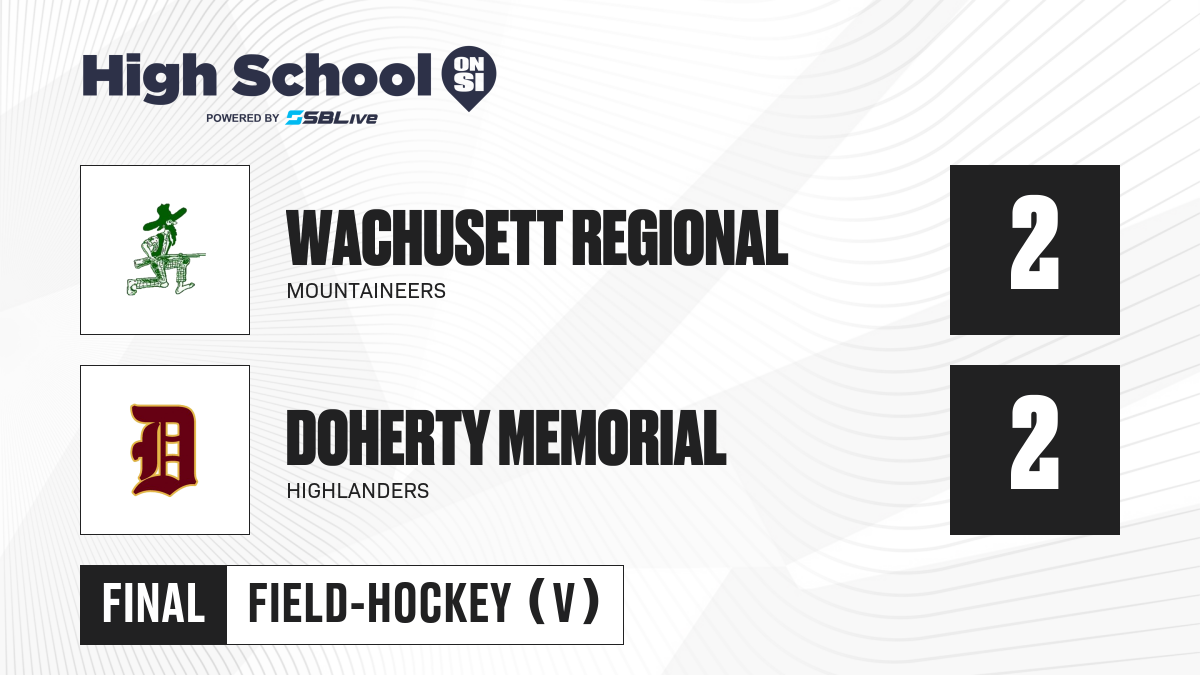 High School ON SI
POWERED BY SBLive

WACHUSETT REGIONAL
MOUNTAINEERS
2

D
DOHERTY MEMORIAL
HIGHLANDERS
2

FINAL FIELD-HOCKEY (V)